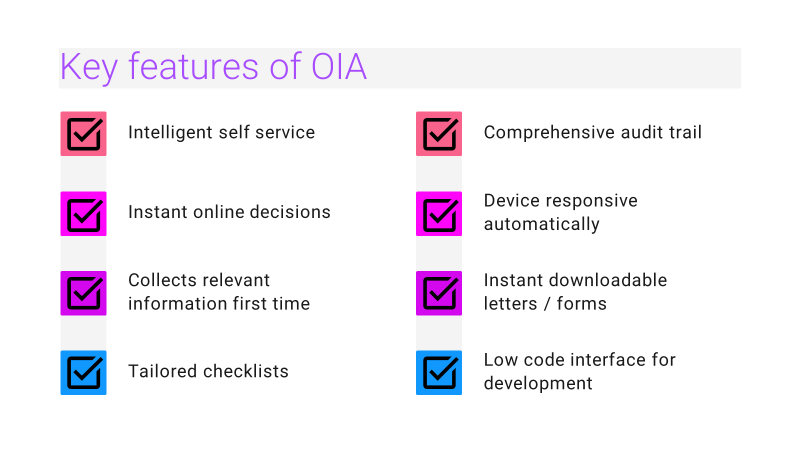 Key features of OIA

Intelligent self service

Instant online decisions

Collects relevant information first time

Tailored checklists

Comprehensive audit trail

Device responsive automatically

Instant downloadable letters / forms

Low code interface for development